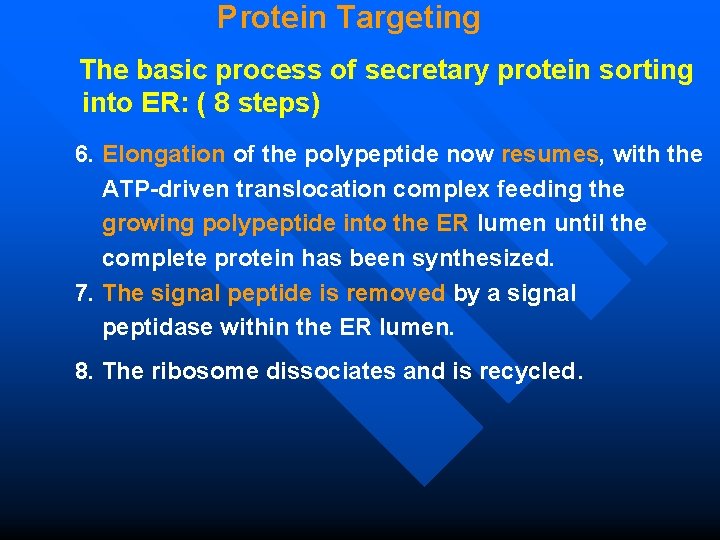 Protein Targeting

The basic process of secretary protein sorting into ER: ( 8 steps)

6. Elongation of the polypeptide now resumes, with the ATP-driven translocation complex feeding the growing polypeptide into the ER lumen until the complete protein has been synthesized.
7. The signal peptide is removed by a signal peptidase within the ER lumen.

8. The ribosome dissociates and is recycled.